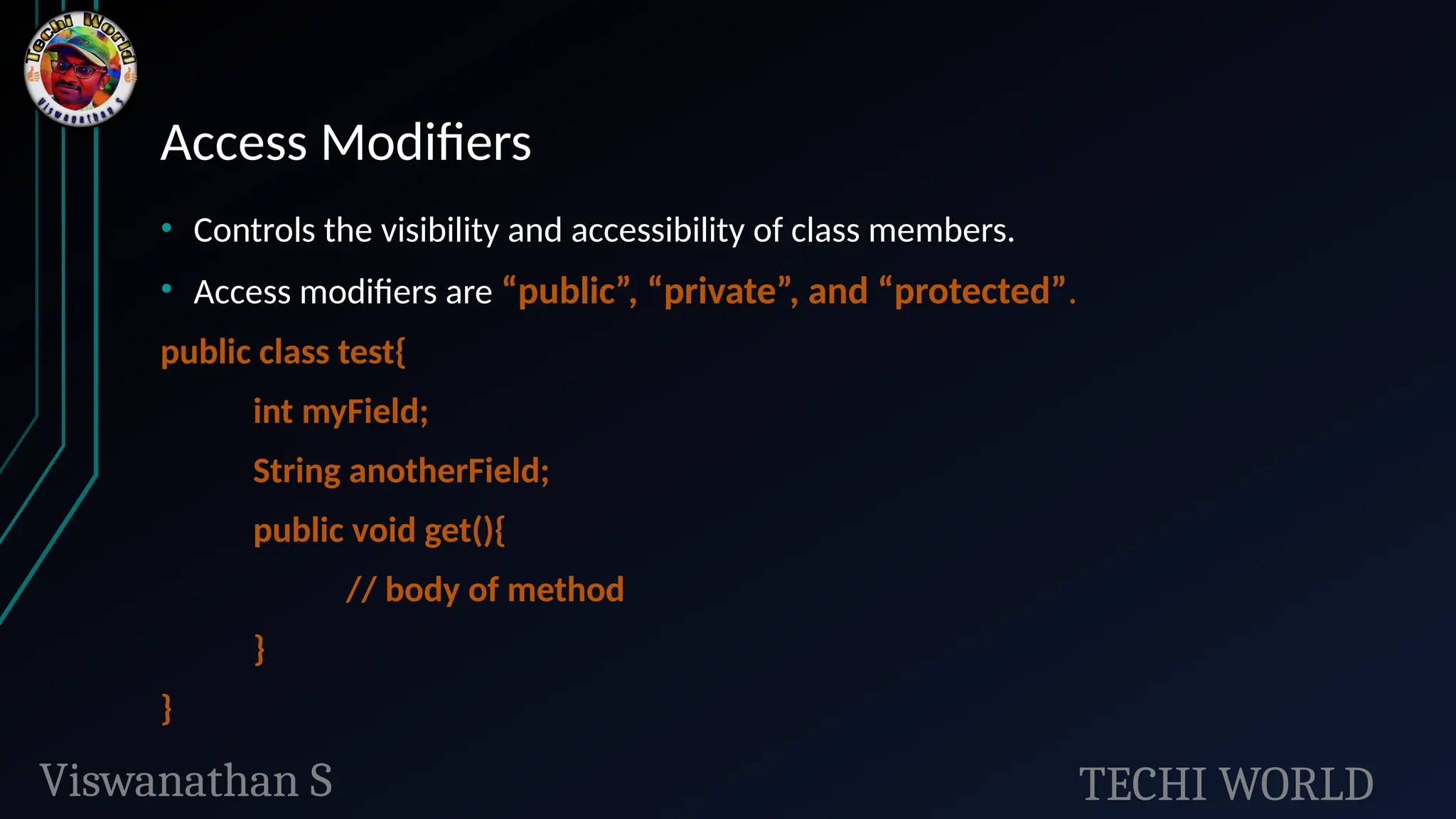 Techi World
Viswanathan S

Access Modifiers

• Controls the visibility and accessibility of class members.

• Access modifiers are “public”, “private”, and “protected”.

public class test{

int myField;

String anotherField;

public void get(){

// body of method

}

}

Viswanathan S

TECHI WORLD